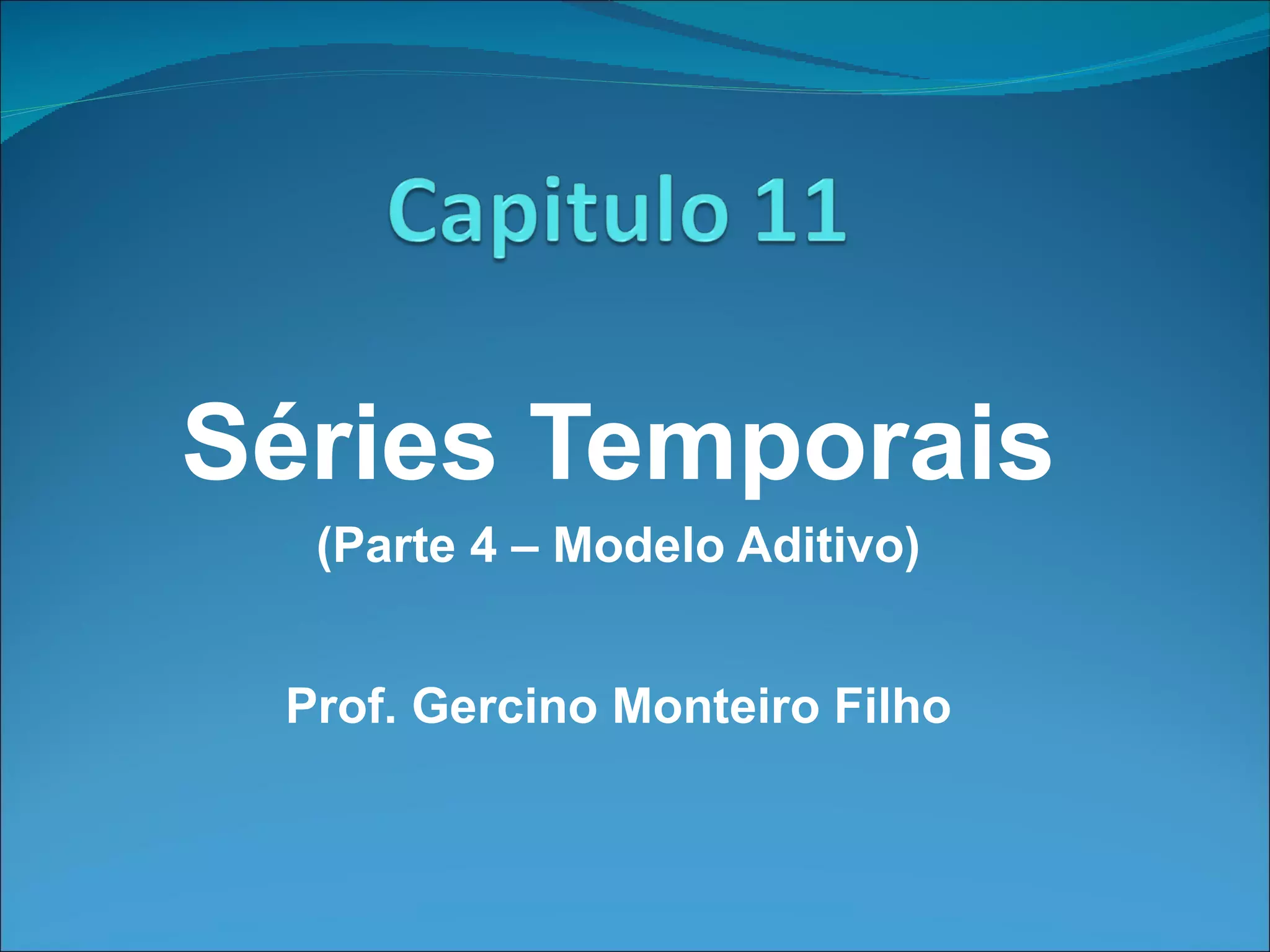 Capitulo 11

Séries Temporais

(Parte 4 – Modelo Aditivo)

Prof. Gercino Monteiro Filho